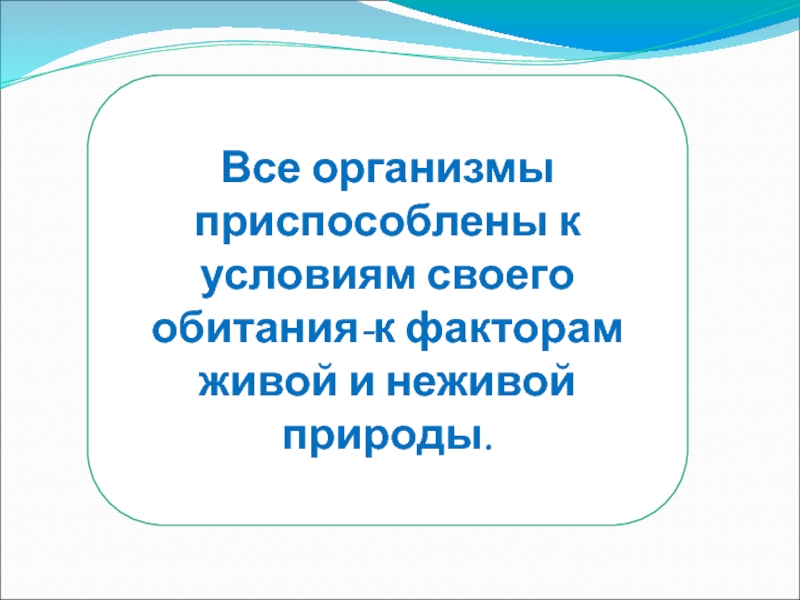 Все организмы приспособлены к условиям своего обитания-к факторам живой и неживой природы.